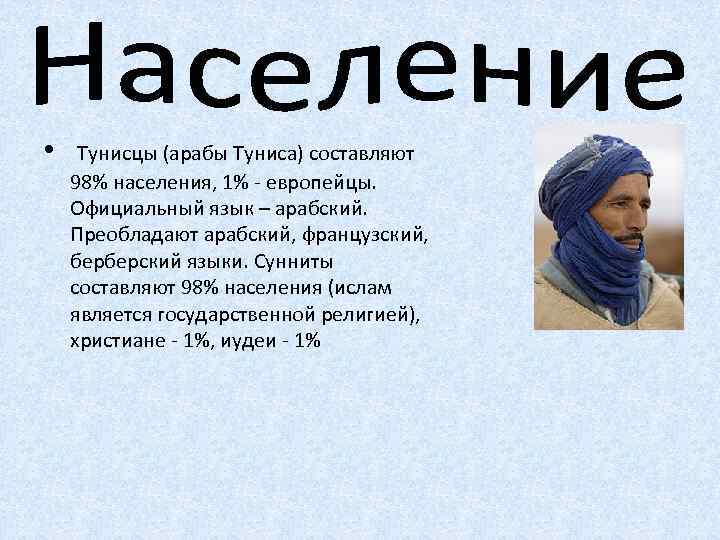 Население

• Тунисцы (арабы Туниса) составляют 98% населения, 1% - европейцы. Официальный язык – арабский. Преобладают арабский, французский, берберский языки. Сунниты составляют 98% населения (ислам является государственной религией), христиане - 1%, иудеи - 1%